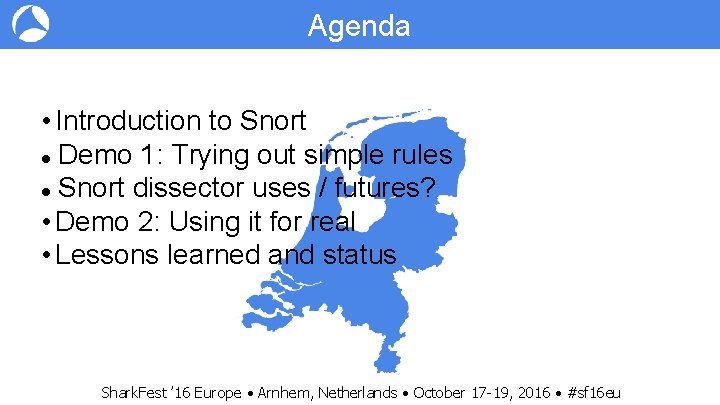 Agenda

• Introduction to Snort
• Demo 1: Trying out simple rules
• Snort dissector uses / futures?
• Demo 2: Using it for real
• Lessons learned and status

SharkFest '16 Europe • Arnhem, Netherlands • October 17-19, 2016 • #sf16eu